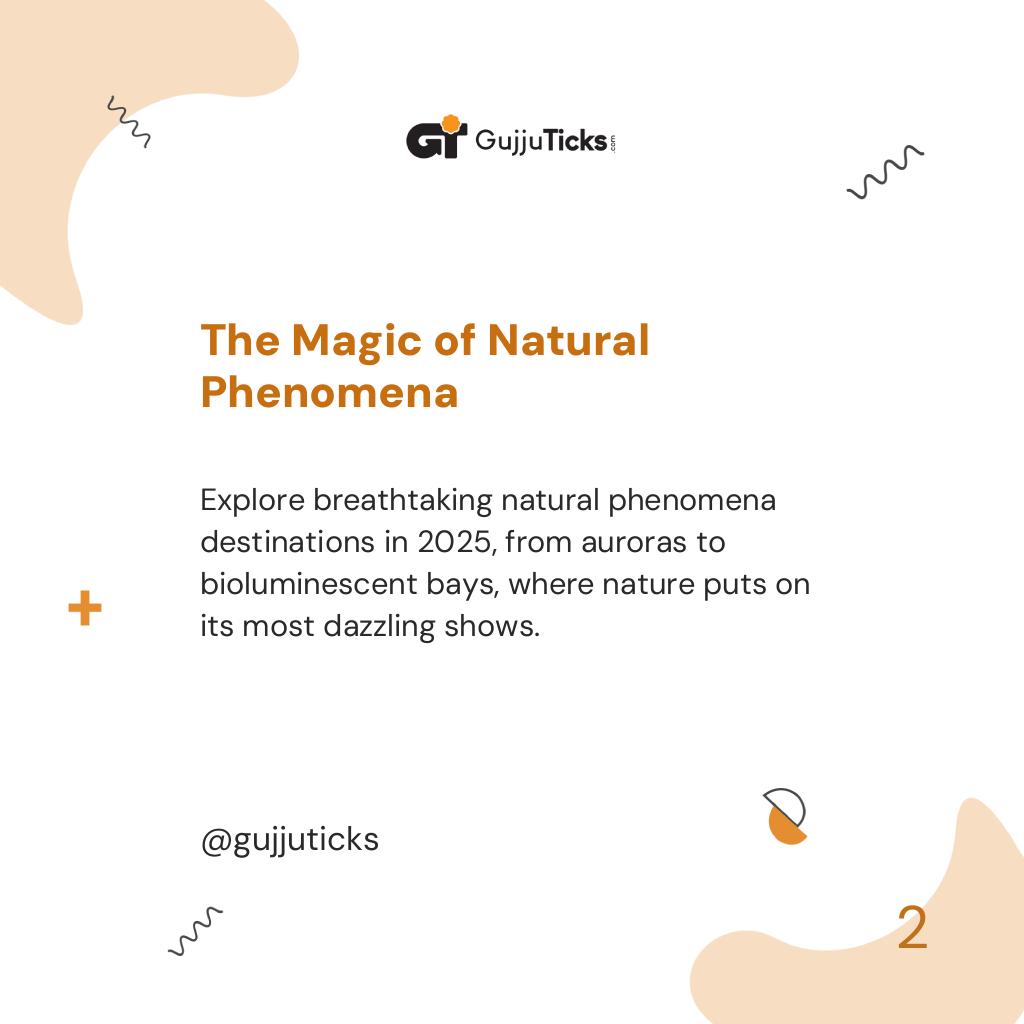 GT GujjuTicks.com

The Magic of Natural Phenomena

Explore breathtaking natural phenomena destinations in 2025, from auroras to bioluminescent bays, where nature puts on its most dazzling shows.

@gujjuticks

2